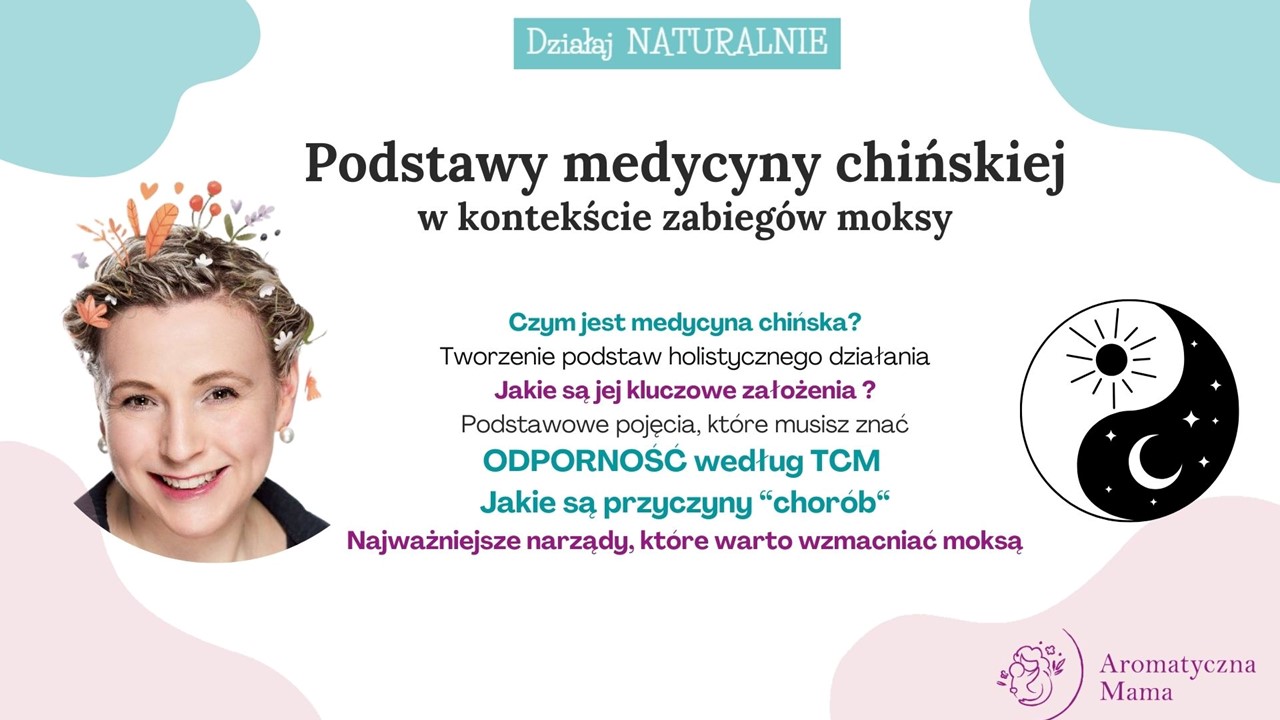 Działaj NATURALNIE

Podstawy medycyny chińskiej
w kontekście zabiegów moksy

Czym jest medycyna chińska?
Tworzenie podstaw holistycznego działania
Jakie są jej kluczowe założenia ?
Podstawowe pojęcia, które musisz znać
ODPORNOŚĆ według TCM
Jakie są przyczyny “chorób“
Najważniejsze narządy, które warto wzmacniać moksą

Aromatyczna Mama